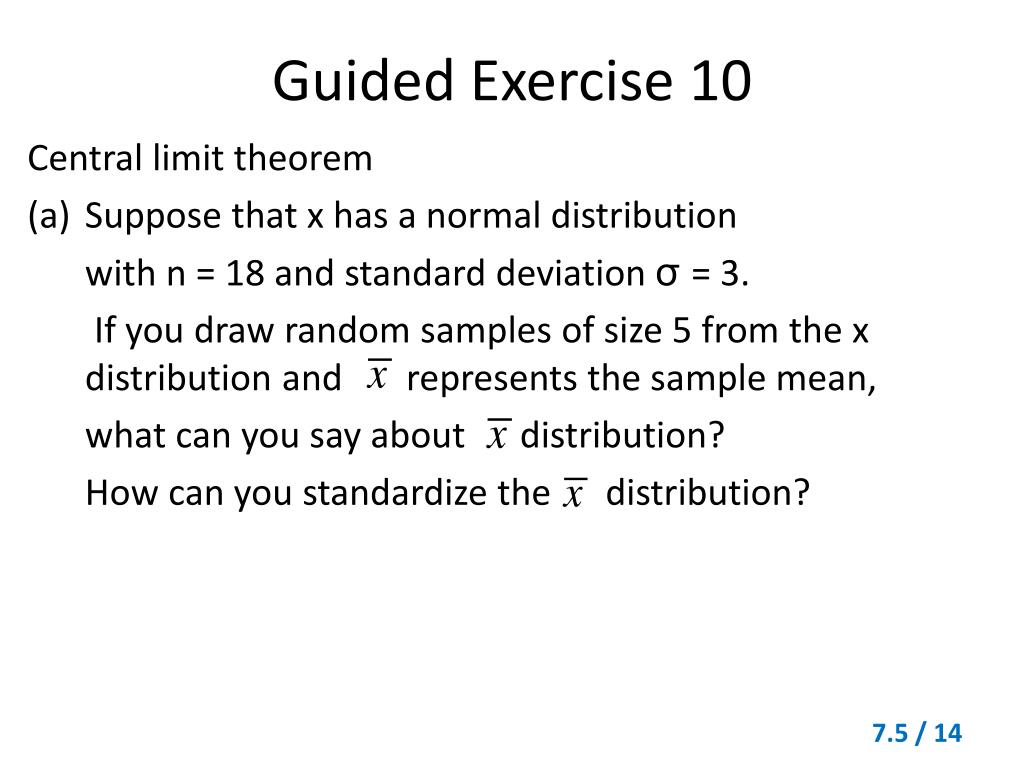 Guided Exercise 10

Central limit theorem

(a) Suppose that x has a normal distribution with n = 18 and standard deviation σ = 3.

If you draw random samples of size 5 from the x distribution and $\overline{x}$ represents the sample mean,

what can you say about $\overline{x}$ distribution?

How can you standardize the $\overline{x}$ distribution?

7.5 / 14